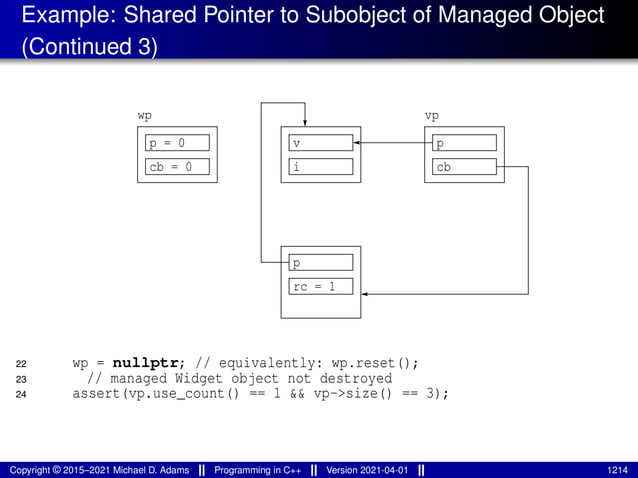 Example: Shared Pointer to Subobject of Managed Object (Continued 3)

wp

p = 0

cb = 0

v

i

vp

p

cb

p

rc = 1

22 wp = **nullptr**; // equivalently: wp.reset();
23 // managed Widget object not destroyed
24 assert(vp.use_count() == 1 && vp->size() == 3);

Copyright © 2015–2021 Michael D. Adams || Programming in C++ || Version 2021-04-01 || 1214